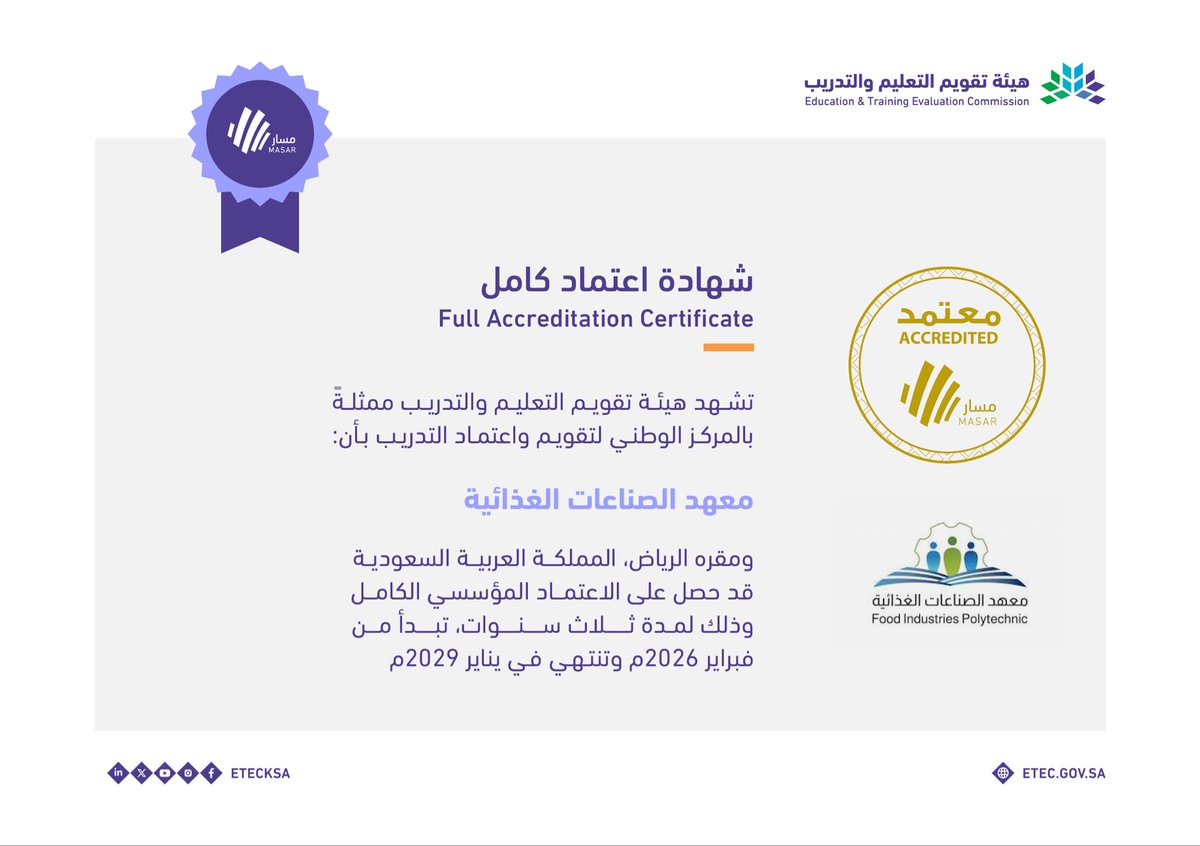 هيئة تقويم التعليم والتدريب
Education & Training Evaluation Commission

مسار
MASAR

شهادة اعتماد كامل
Full Accreditation Certificate

تشهد هيئة تقويم التعليم والتدريب ممثلةً بالمركز الوطني لتقويم واعتماد التدريب بأن:

معهد الصناعات الغذائية

ومقره الرياض، المملكة العربية السعودية قد حصل على الاعتماد المؤسسي الكامل وذلك لمدة ثلاث سنوات، تبدأ من فبراير 2026م وتنتهي في يناير 2029م

معتمد
ACCREDITED
مسار
MASAR

معهد الصناعات الغذائية
Food Industries Polytechnic

ETECKSA

ETEC.GOV.SA